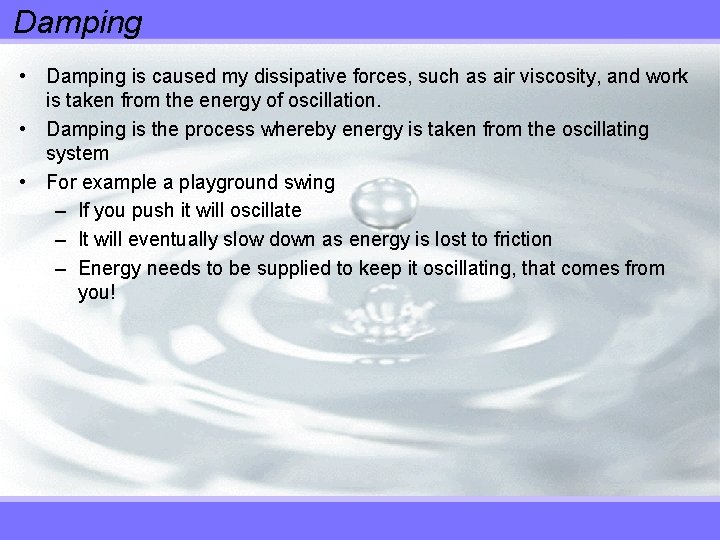 Damping

• Damping is caused my dissipative forces, such as air viscosity, and work is taken from the energy of oscillation.
• Damping is the process whereby energy is taken from the oscillating system
• For example a playground swing
– If you push it will oscillate
– It will eventually slow down as energy is lost to friction
– Energy needs to be supplied to keep it oscillating, that comes from you!